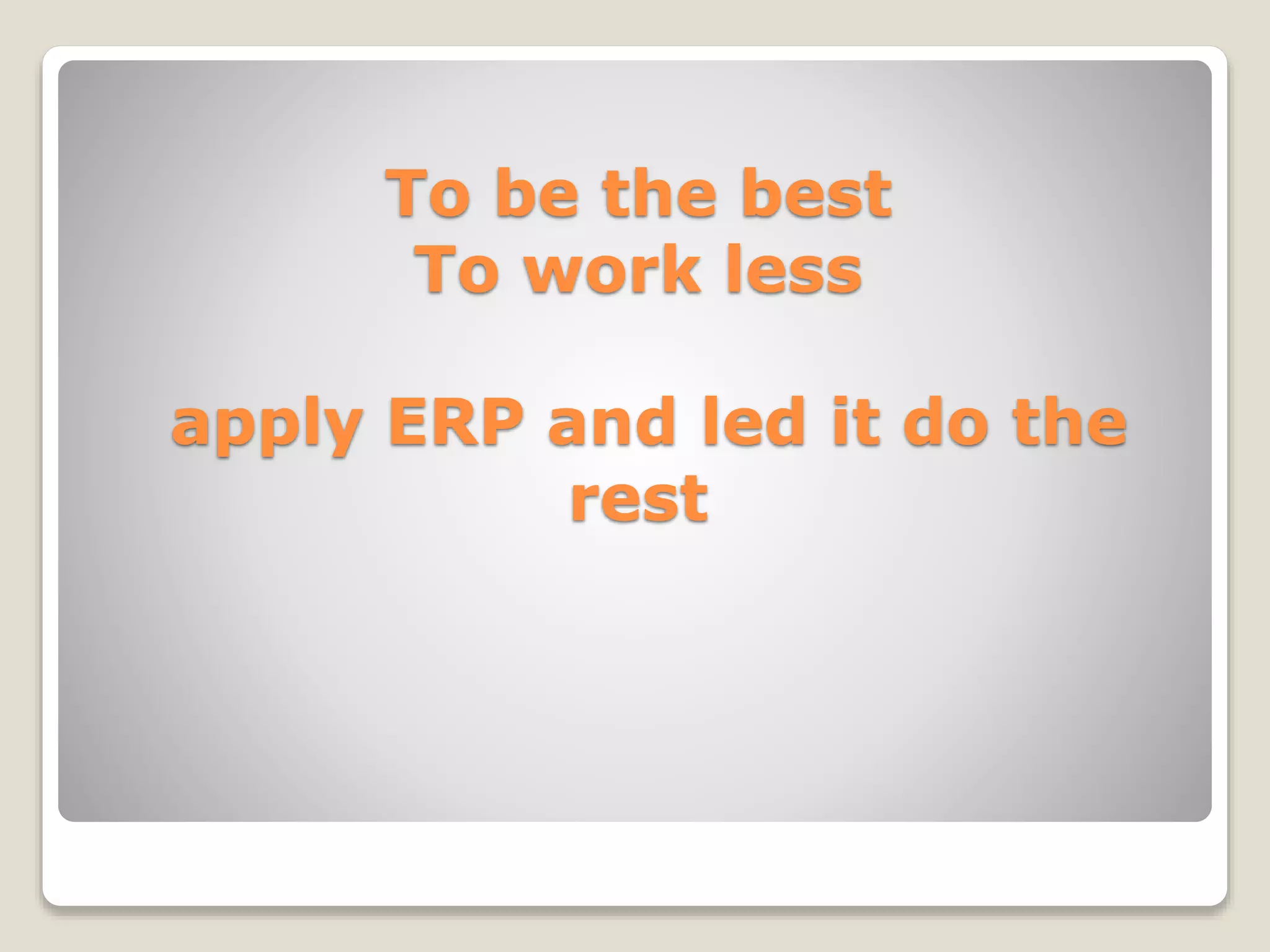 To be the best
To work less

apply ERP and led it do the rest